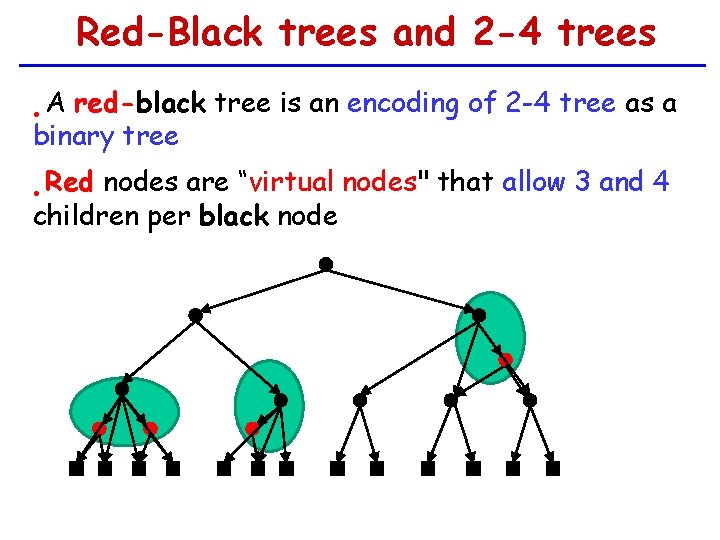 Red-Black trees and 2-4 trees

. A red-black tree is an encoding of 2-4 tree as a binary tree

. Red nodes are “virtual nodes" that allow 3 and 4 children per black node